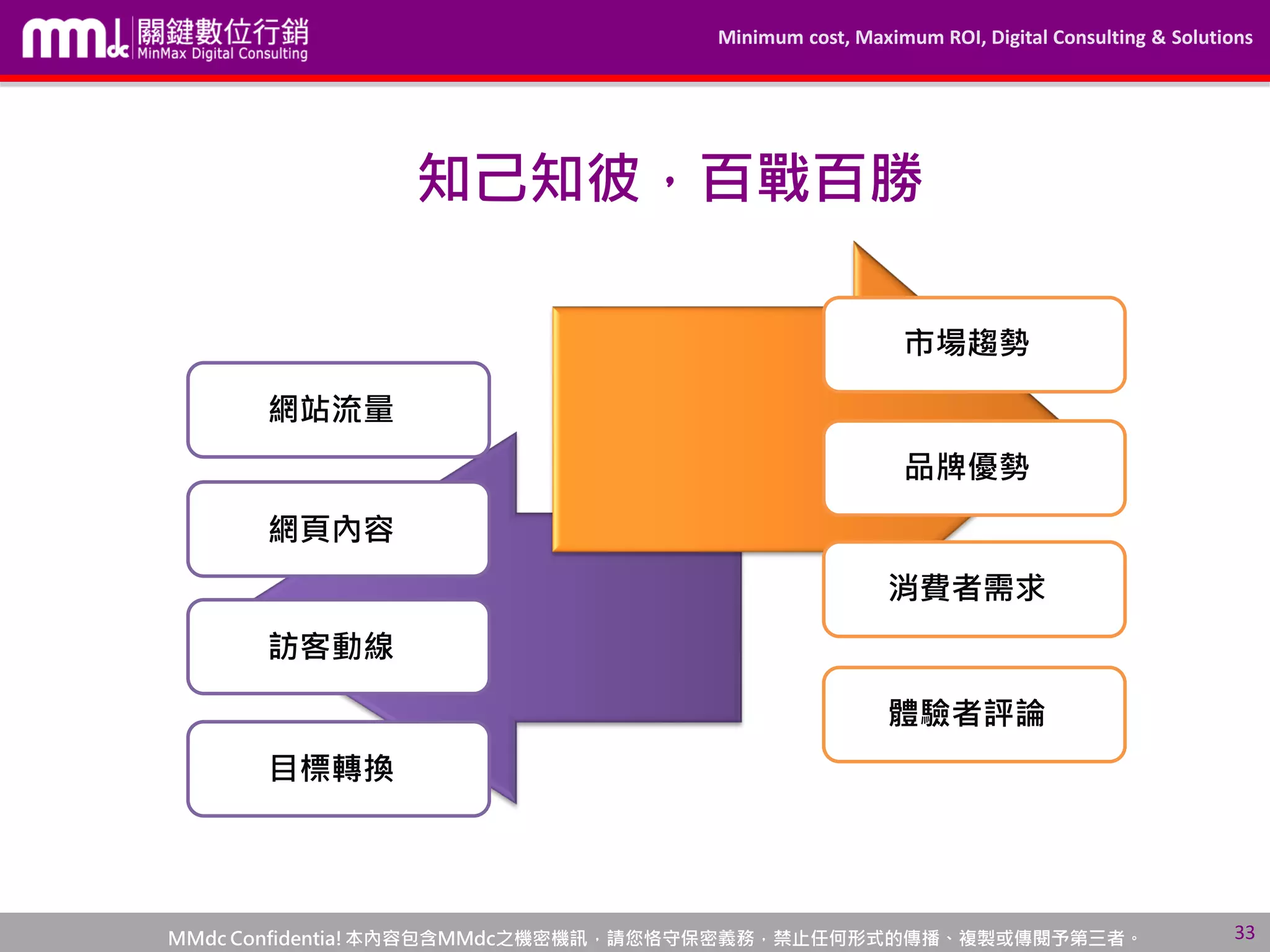 mmdc 關鍵數位行銷 MinMax Digital Consulting

Minimum cost, Maximum ROI, Digital Consulting & Solutions

知己知彼，百戰百勝

網站流量

網頁內容

訪客動線

目標轉換

市場趨勢

品牌優勢

消費者需求

體驗者評論

MMdc Confidentia! 本內容包含MMdc之機密機訊，請您恪守保密義務，禁止任何形式的傳播、複製或傳閱予第三者。

33